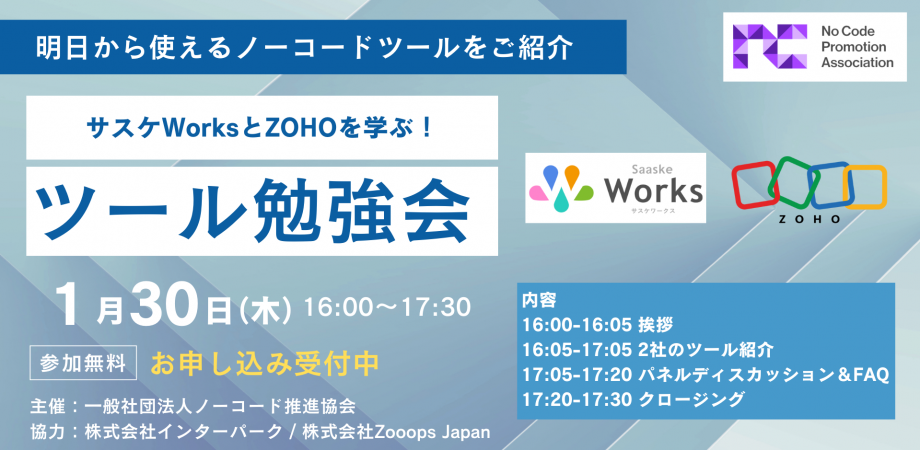 明日から使えるノーコードツールをご紹介

No Code Promotion Association

サスケWorksとZOHOを学ぶ！

ツール勉強会

Saaske Works サスケワークス

ZOHO

1月30日(木) 16:00〜17:30

参加無料 お申し込み受付中

主催：一般社団法人ノーコード推進協会
協力：株式会社インターパーク / 株式会社Zooops Japan

内容
16:00-16:05 挨拶
16:05-17:05 2社のツール紹介
17:05-17:20 パネルディスカッション＆FAQ
17:20-17:30 クロージング